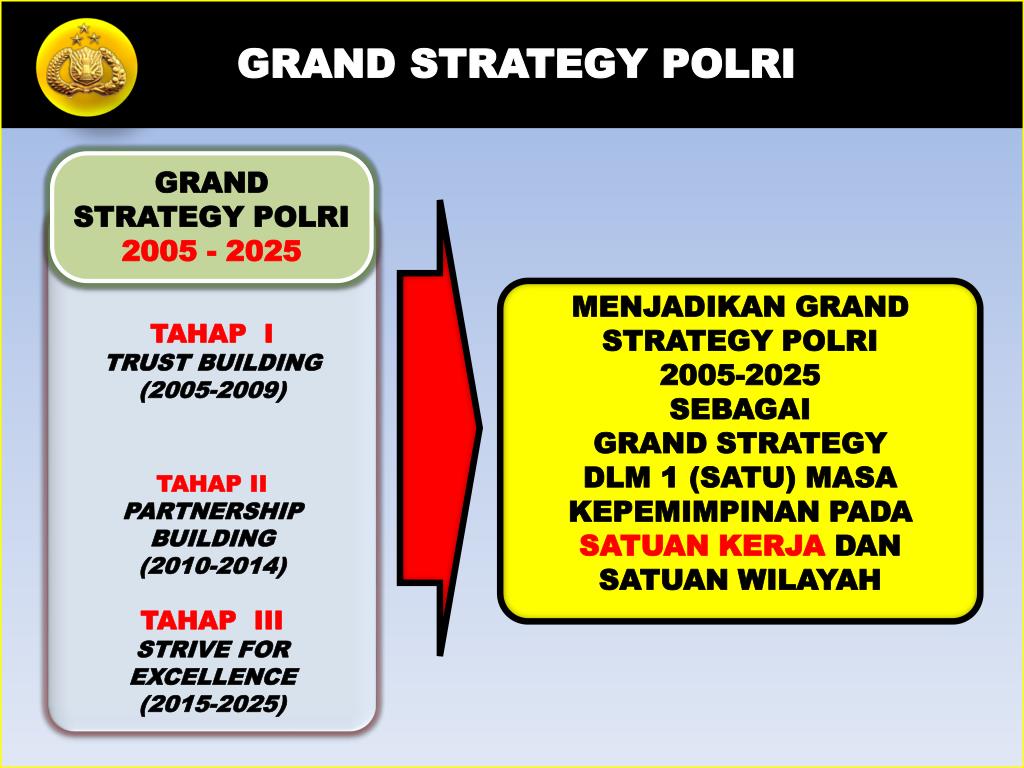 GRAND STRATEGY POLRI

GRAND STRATEGY POLRI 2005 - 2025

TAHAP I
TRUST BUILDING
(2005-2009)

TAHAP II
PARTNERSHIP BUILDING
(2010-2014)

TAHAP III
STRIVE FOR EXCELLENCE
(2015-2025)

MENJADIKAN GRAND STRATEGY POLRI 2005-2025 SEBAGAI GRAND STRATEGY DLM 1 (SATU) MASA KEPEMIMPINAN PADA SATUAN KERJA DAN SATUAN WILAYAH